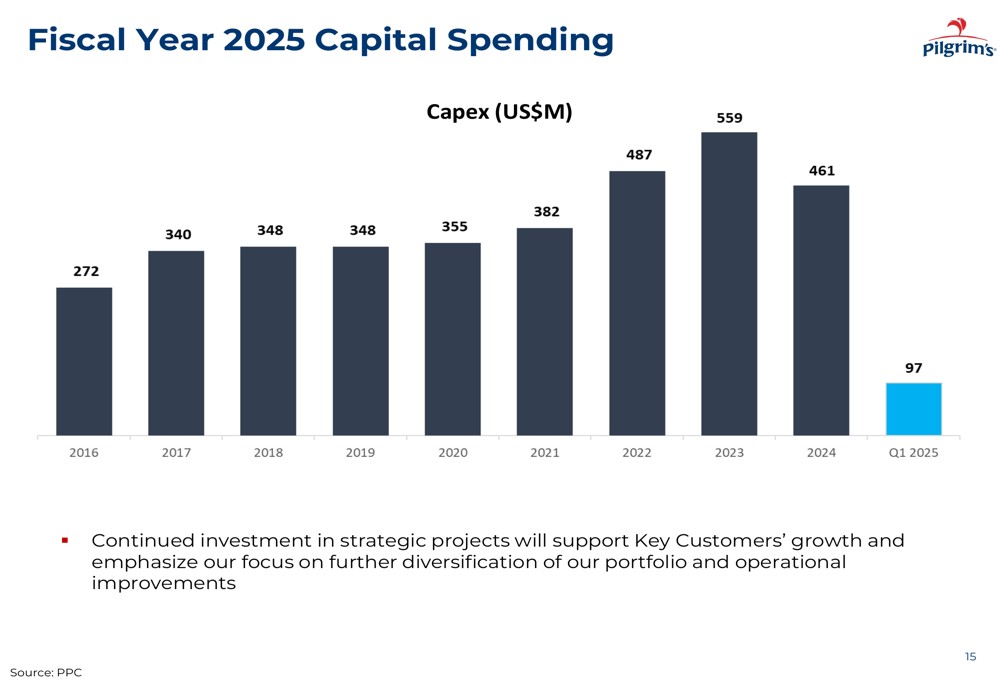 Fiscal Year 2025 Capital Spending

Pilgrim's

Capex (US$M)

272
340
348
348
355
382
487
559
461
97

2016
2017
2018
2019
2020
2021
2022
2023
2024
Q1 2025

▪ Continued investment in strategic projects will support Key Customers' growth and emphasize our focus on further diversification of our portfolio and operational improvements

15

Source: PPC